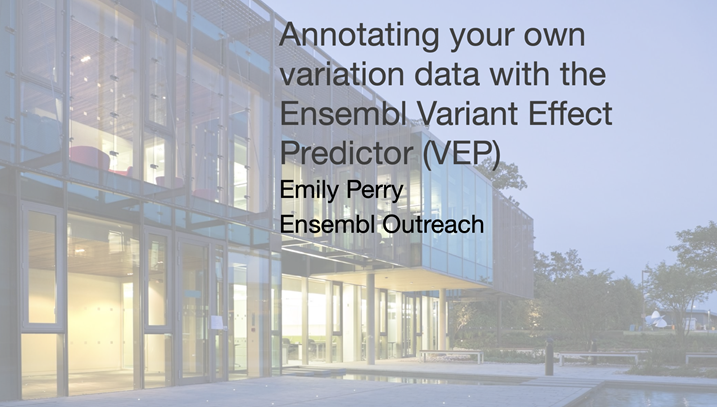 Annotating your own variation data with the Ensembl Variant Effect Predictor (VEP)

Emily Perry

Ensembl Outreach